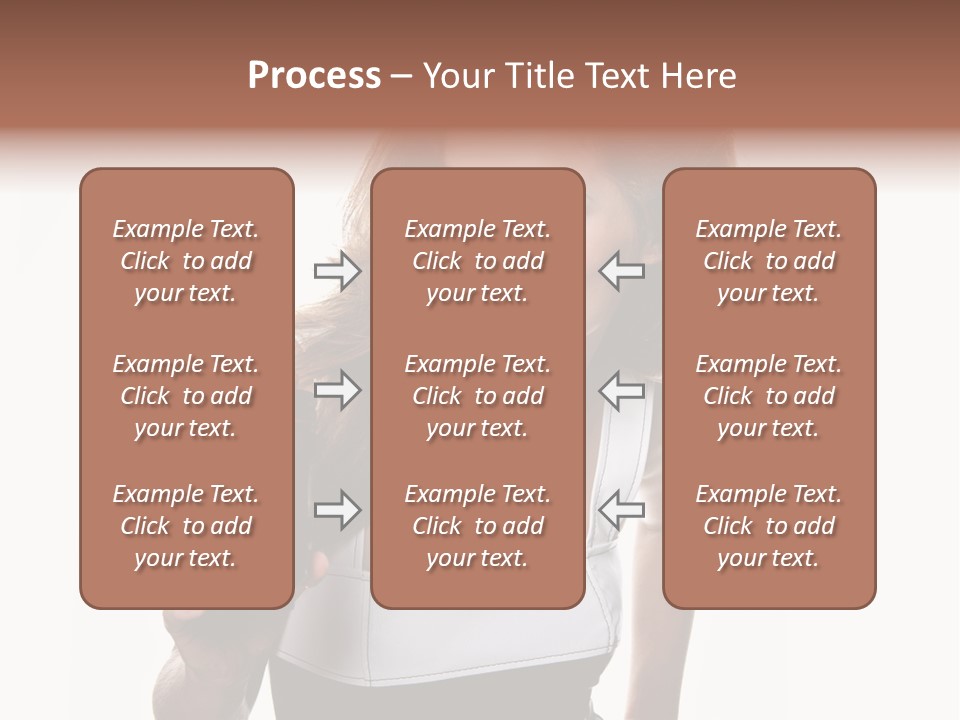 Process – Your Title Text Here

Example Text. Click to add your text.

Example Text. Click to add your text.

Example Text. Click to add your text.

Example Text. Click to add your text.

Example Text. Click to add your text.

Example Text. Click to add your text.

Example Text. Click to add your text.

Example Text. Click to add your text.

Example Text. Click to add your text.